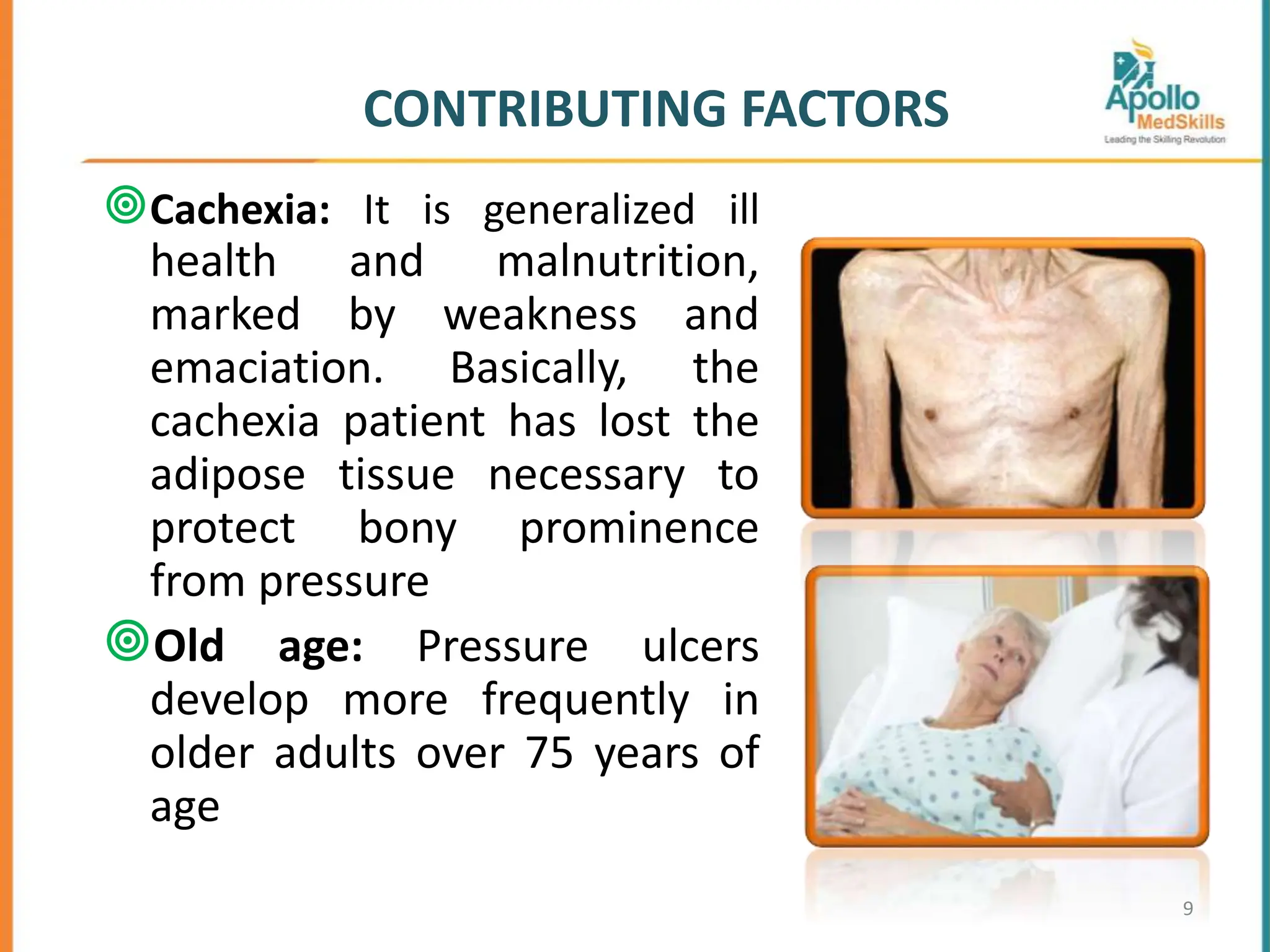 CONTRIBUTING FACTORS

Apollo MedSkills
Leading the Skilling Revolution

Cachexia: It is generalized ill health and malnutrition, marked by weakness and emaciation. Basically, the cachexia patient has lost the adipose tissue necessary to protect bony prominence from pressure

Old age: Pressure ulcers develop more frequently in older adults over 75 years of age

9